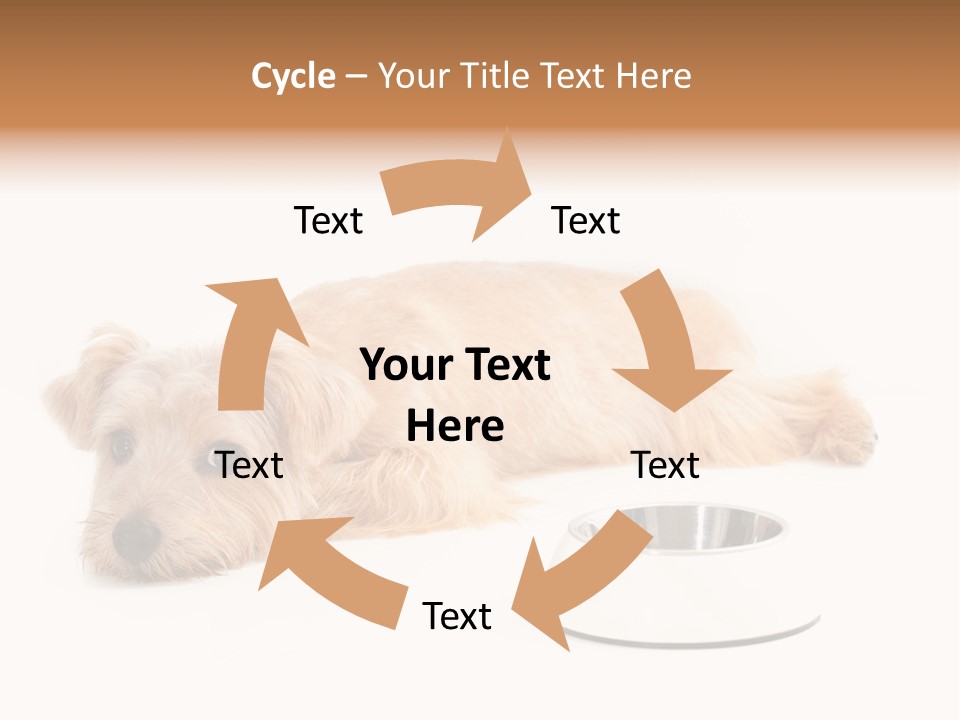 Cycle – Your Title Text Here

Text

Text

Your Text Here

Text

Text

Text